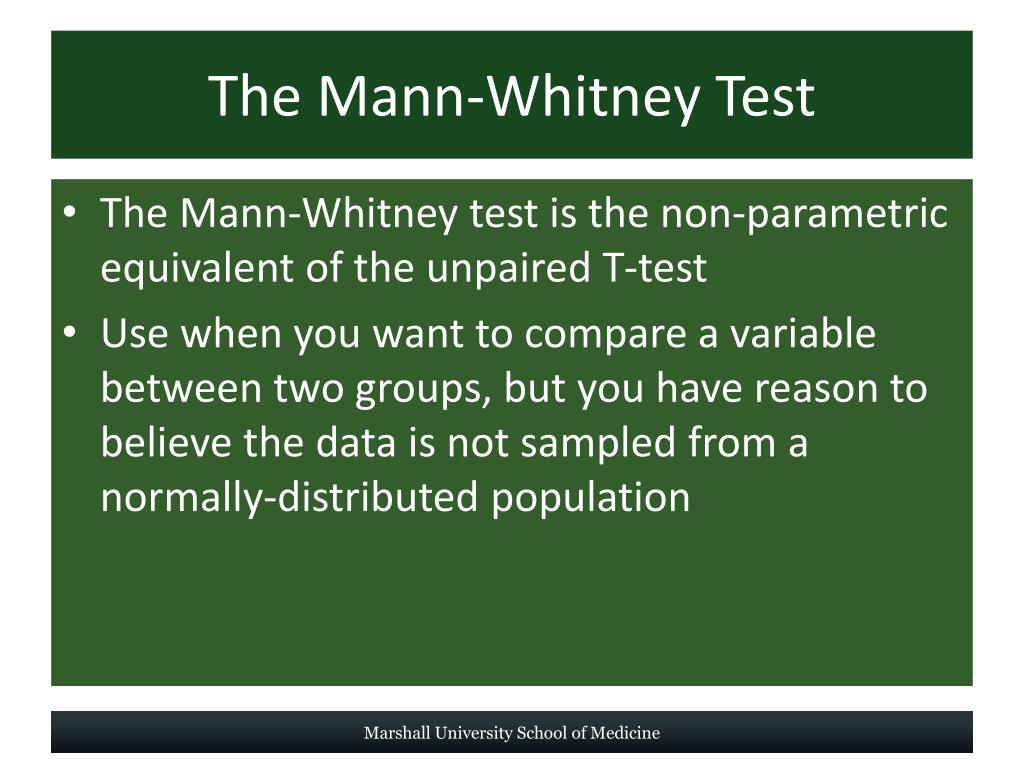 The Mann-Whitney Test

• The Mann-Whitney test is the non-parametric equivalent of the unpaired T-test

• Use when you want to compare a variable between two groups, but you have reason to believe the data is not sampled from a normally-distributed population

Marshall University School of Medicine